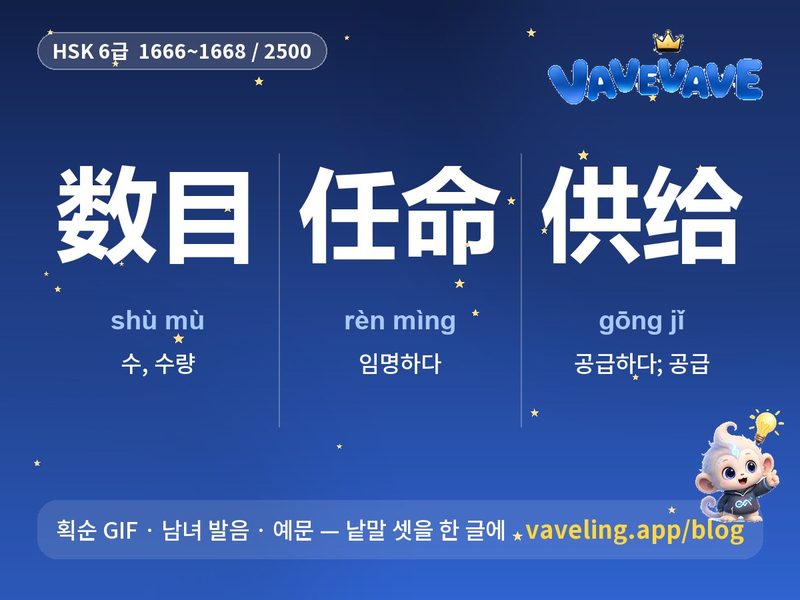 HSK 6급 1666~1668 / 2500

VAVEVAVE

数目

shù mù

수, 수량

任命

rèn mìng

임명하다

供给

gōng jǐ

공급하다; 공급

획순 GIF · 남녀 발음 · 예문 — 낱말 셋을 한 글에 vaveling.app/blog